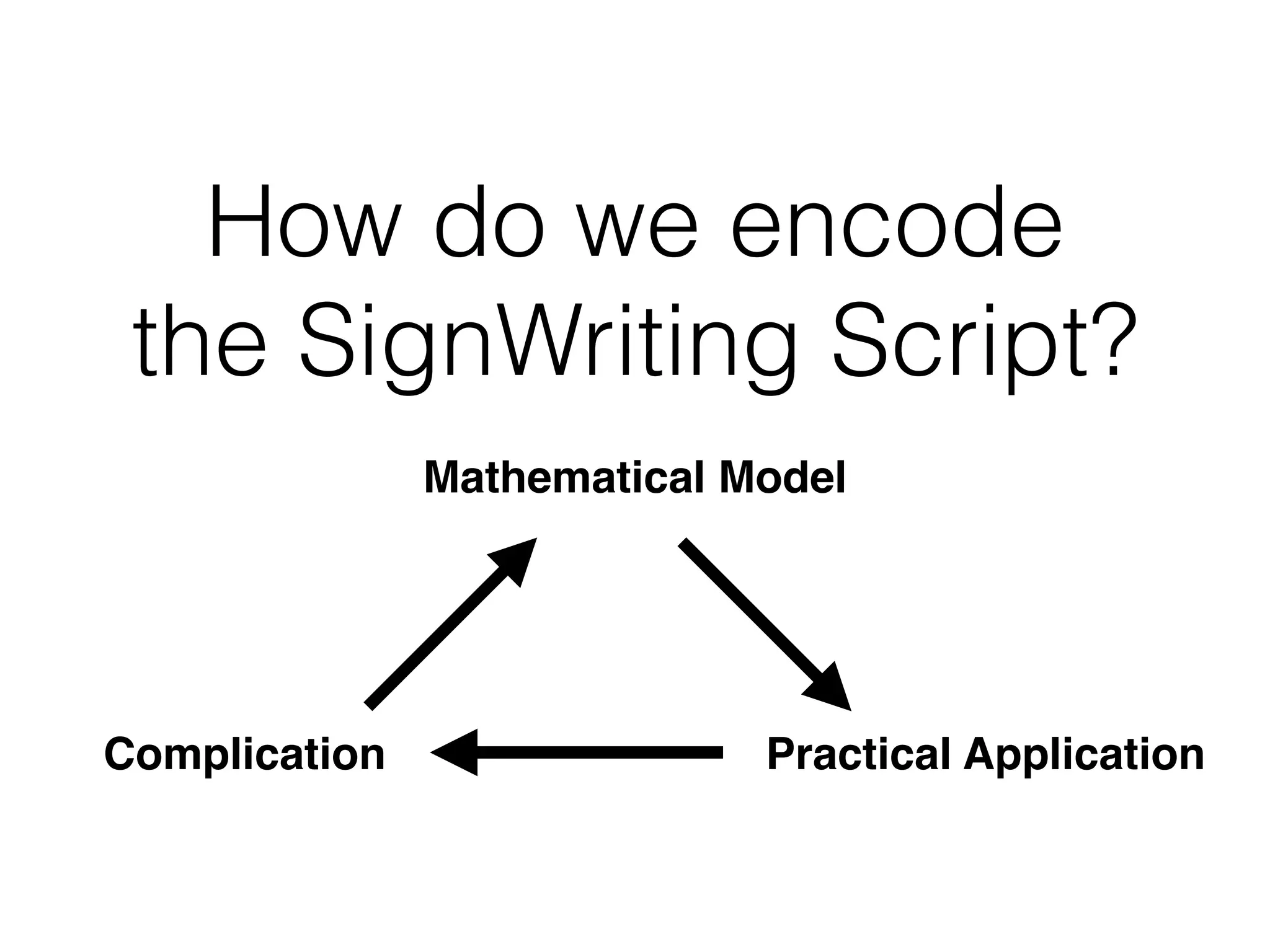 How do we encode the SignWriting Script?

Mathematical Model

Complication

Practical Application